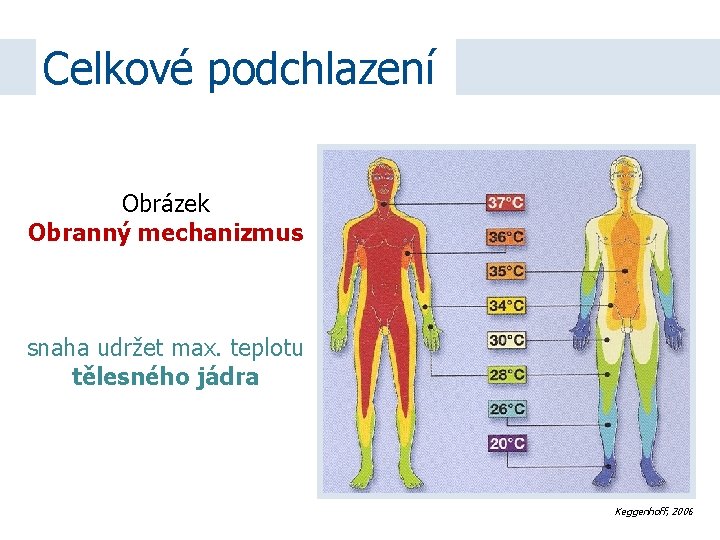 Celkové podchlazení

Obrázek
Obranný mechanizmus

snaha udržet max. teplotu tělesného jádra

37°C
36°C
35°C
34°C
30°C
28°C
26°C
20°C

Keggenhoff, 2006